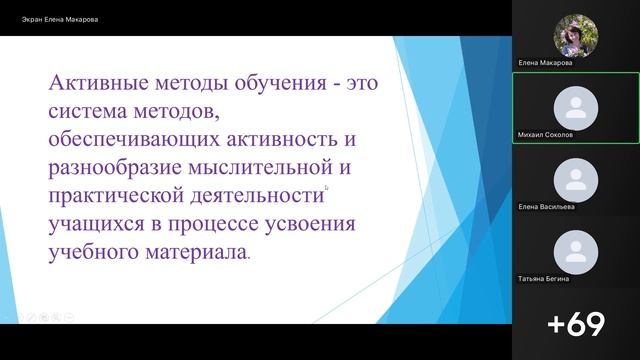 Экран Елена Макарова

Активные методы обучения - это система методов, обеспечивающих активность и разнообразие мыслительной и практической деятельности учащихся в процессе усвоения учебного материала.

Елена Макарова

Михаил Соколов

Елена Васильева

Татьяна Бегина

+69